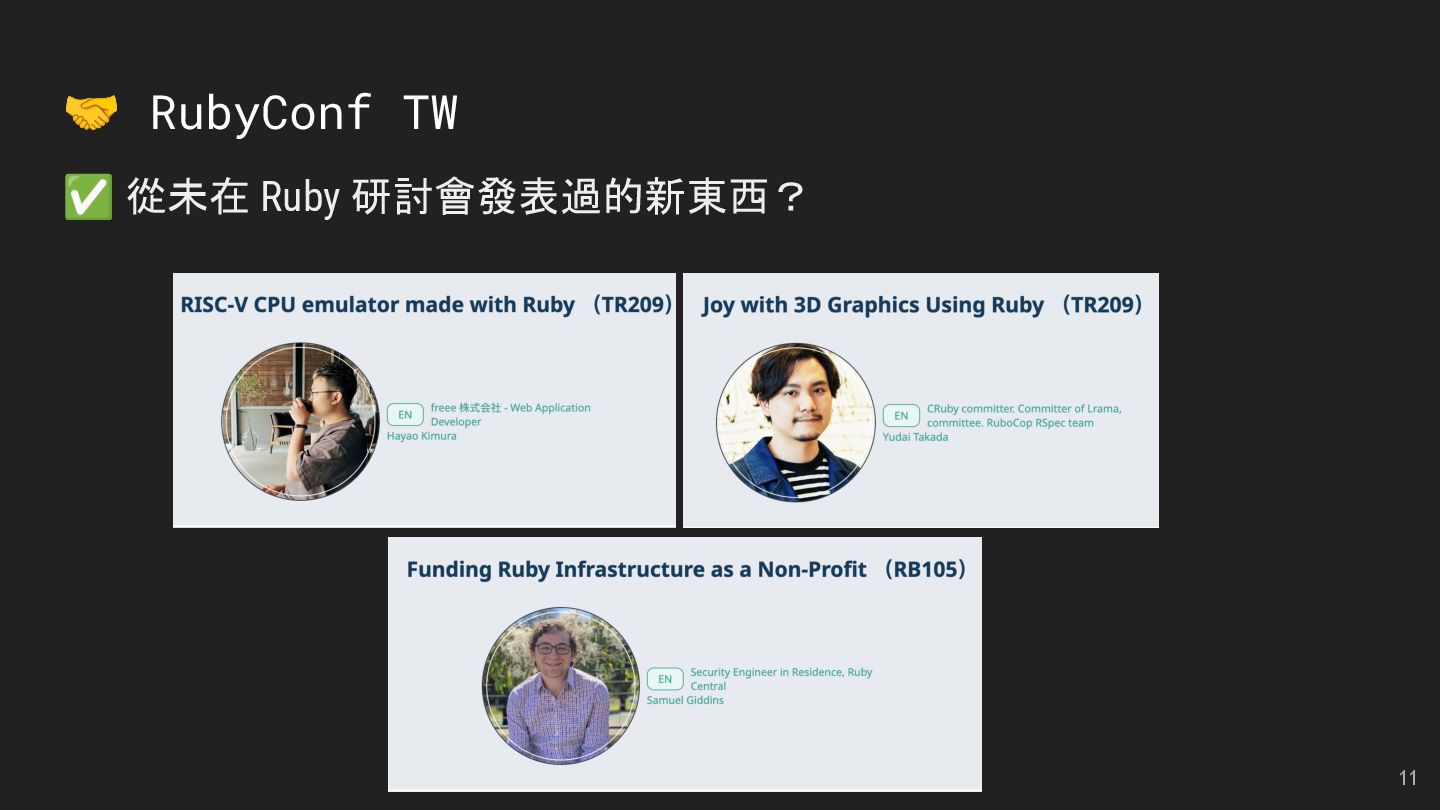 🤝 RubyConf TW

✅ 從未在 Ruby 研討會發表過的新東西？

RISC-V CPU emulator made with Ruby （TR209）

EN freee 株式会社 - Web Application Developer
Hayao Kimura

Joy with 3D Graphics Using Ruby （TR209）

EN CRuby committer. Committer of Lrama, committee. RuboCop RSpec team
Yudai Takada

Funding Ruby Infrastructure as a Non-Profit （RB105）

EN Security Engineer in Residence, Ruby Central
Samuel Giddins

11